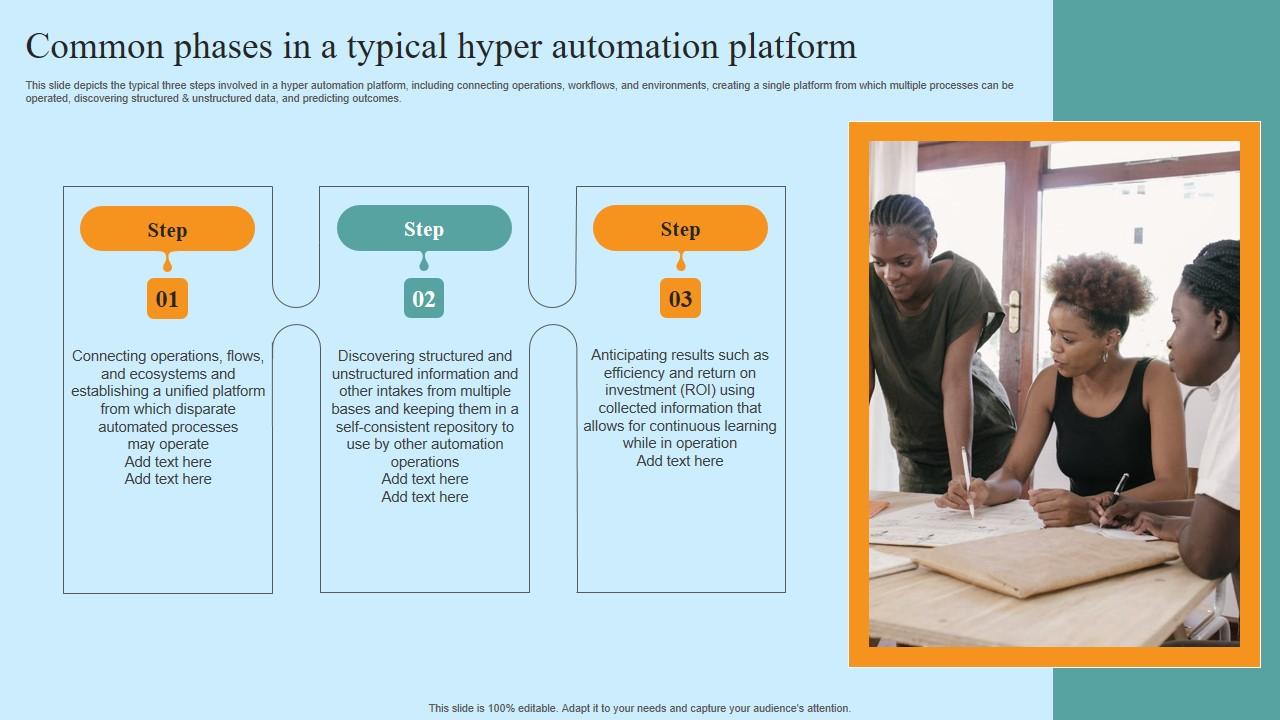 Common phases in a typical hyper automation platform

This slide depicts the typical three steps involved in a hyper automation platform, including connecting operations, workflows, and environments, creating a single platform from which multiple processes can be operated, discovering structured & unstructured data, and predicting outcomes.

Step

01

Connecting operations, flows, and ecosystems and establishing a unified platform from which disparate automated processes may operate
Add text here
Add text here

Step

02

Discovering structured and unstructured information and other intakes from multiple bases and keeping them in a self-consistent repository to use by other automation operations
Add text here
Add text here

Step

03

Anticipating results such as efficiency and return on investment (ROI) using collected information that allows for continuous learning while in operation
Add text here

This slide is 100% editable. Adapt it to your needs and capture your audience's attention.